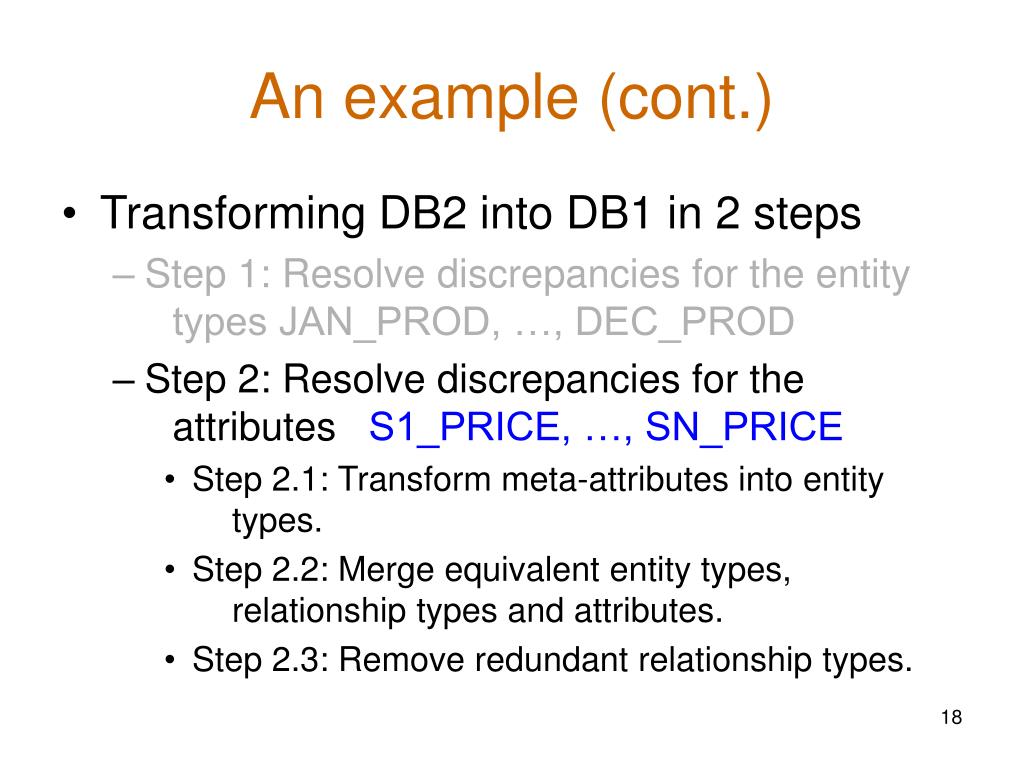 An example (cont.)

• Transforming DB2 into DB1 in 2 steps

– Step 1: Resolve discrepancies for the entity types JAN_PROD, …, DEC_PROD

– Step 2: Resolve discrepancies for the attributes S1_PRICE, …, SN_PRICE

• Step 2.1: Transform meta-attributes into entity types.

• Step 2.2: Merge equivalent entity types, relationship types and attributes.

• Step 2.3: Remove redundant relationship types.

18